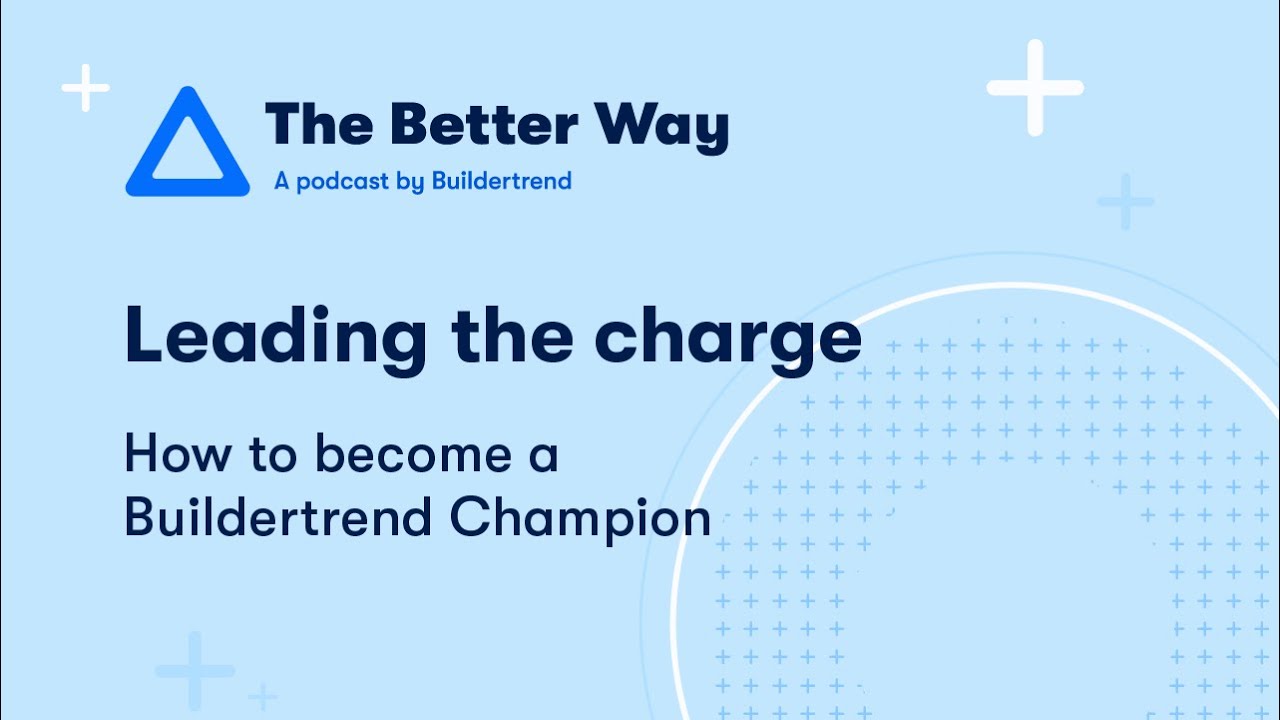 The Better Way
A podcast by Buildertrend

Leading the charge

How to become a Buildertrend Champion